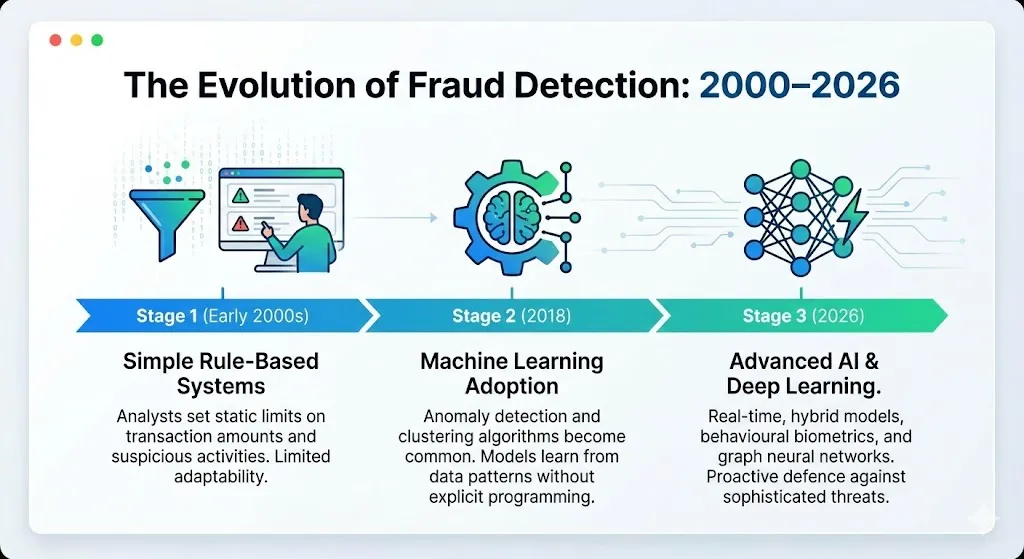 The Evolution of Fraud Detection: 2000–2026

Stage 1 (Early 2000s)

Simple Rule-Based Systems

Analysts set static limits on transaction amounts and suspicious activities. Limited adaptability.

Stage 2 (2018)

Machine Learning Adoption

Anomaly detection and clustering algorithms become common. Models learn from data patterns without explicit programming.

Stage 3 (2026)

Advanced AI & Deep Learning.

Real-time, hybrid models, behavioural biometrics, and graph neural networks. Proactive defence against sophisticated threats.